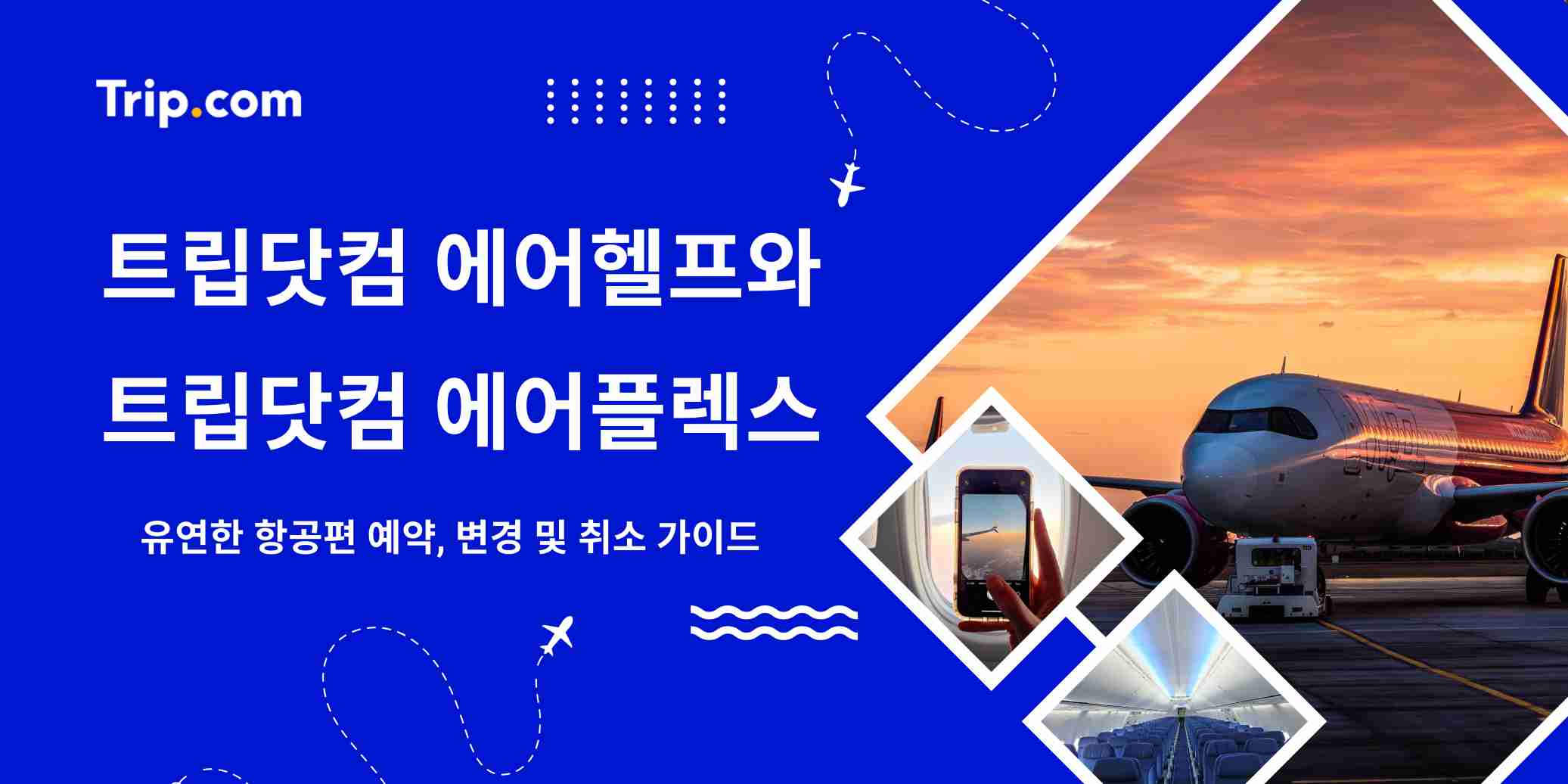 Trip.com

트립닷컴 에어헬프와
트립닷컴 에어플렉스

유연한 항공편 예약, 변경 및 취소 가이드